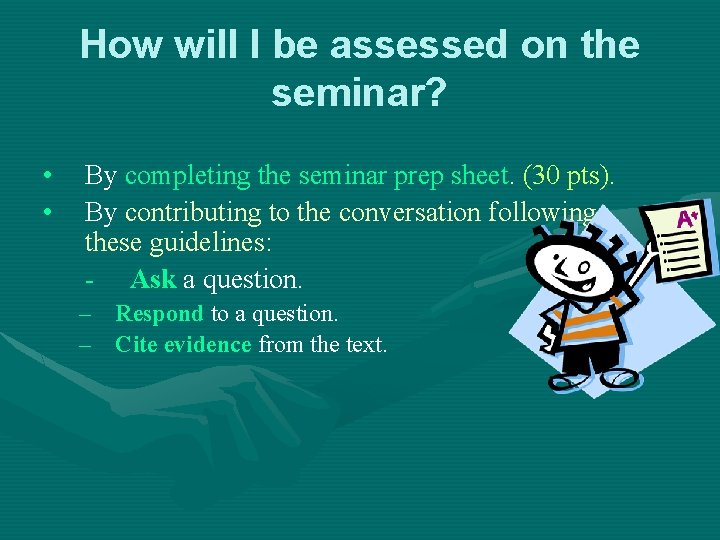 How will I be assessed on the seminar?

• By completing the seminar prep sheet. (30 pts).
• By contributing to the conversation following these guidelines:
- Ask a question.
– Respond to a question.
– Cite evidence from the text.

A+